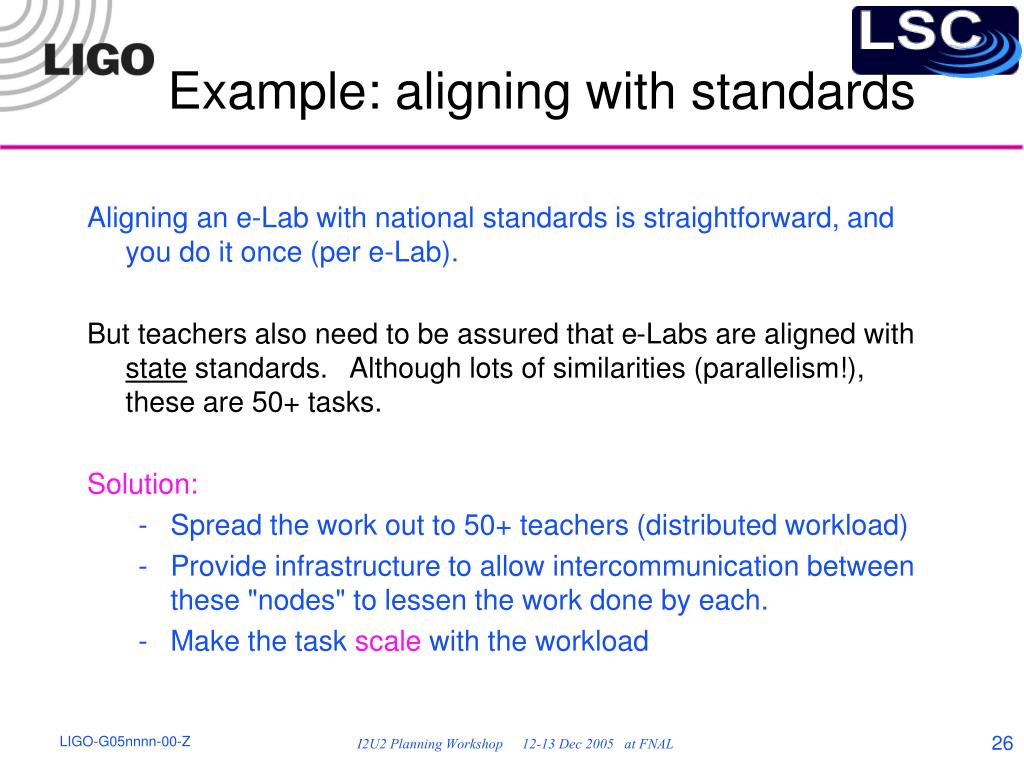 LIGO

LSC

Example: aligning with standards

Aligning an e-Lab with national standards is straightforward, and you do it once (per e-Lab).

But teachers also need to be assured that e-Labs are aligned with state standards. Although lots of similarities (parallelism!), these are 50+ tasks.

Solution:
- Spread the work out to 50+ teachers (distributed workload)
- Provide infrastructure to allow intercommunication between these "nodes" to lessen the work done by each.
- Make the task scale with the workload

LIGO-G05nnnn-00-Z

I2U2 Planning Workshop 12-13 Dec 2005 at FNAL

26